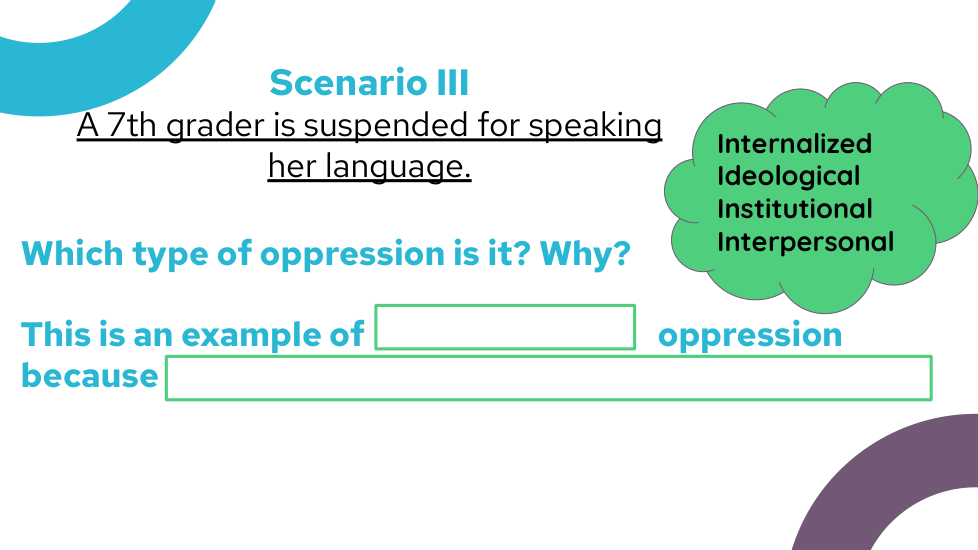 Scenario III

A 7th grader is suspended for speaking her language.

Internalized
Ideological
Institutional
Interpersonal

Which type of oppression is it? Why?

This is an example of oppression because